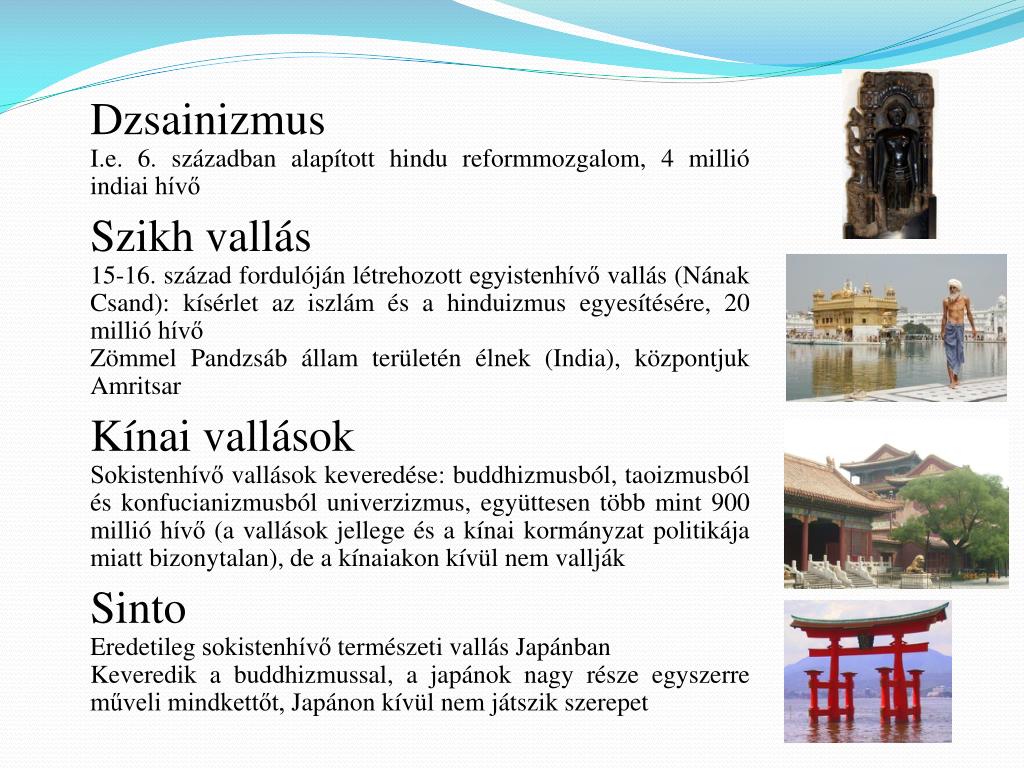 Dzsainizmus
I.e. 6. században alapított hindu reformmozgalom, 4 millió indiai hívő

Szikh vallás
15-16. század fordulóján létrehozott egyistenhívő vallás (Nának Csand): kísérlet az iszlám és a hinduizmus egyesítésére, 20 millió hívő
Zömmel Pandzsáb állam területén élnek (India), központjuk Amritsar

Kínai vallások
Sokistenhívő vallások keveredése: buddhizmusból, taoizmusból és konfucianizmusból univerzizmus, együttesen több mint 900 millió hívő (a vallások jellege és a kínai kormányzat politikája miatt bizonytalan), de a kínaiakon kívül nem vallják

Sinto
Eredetileg sokistenhívő természeti vallás Japánban
Keveredik a buddhizmussal, a japánok nagy része egyszerre műveli mindkettőt, Japánon kívül nem játszik szerepet